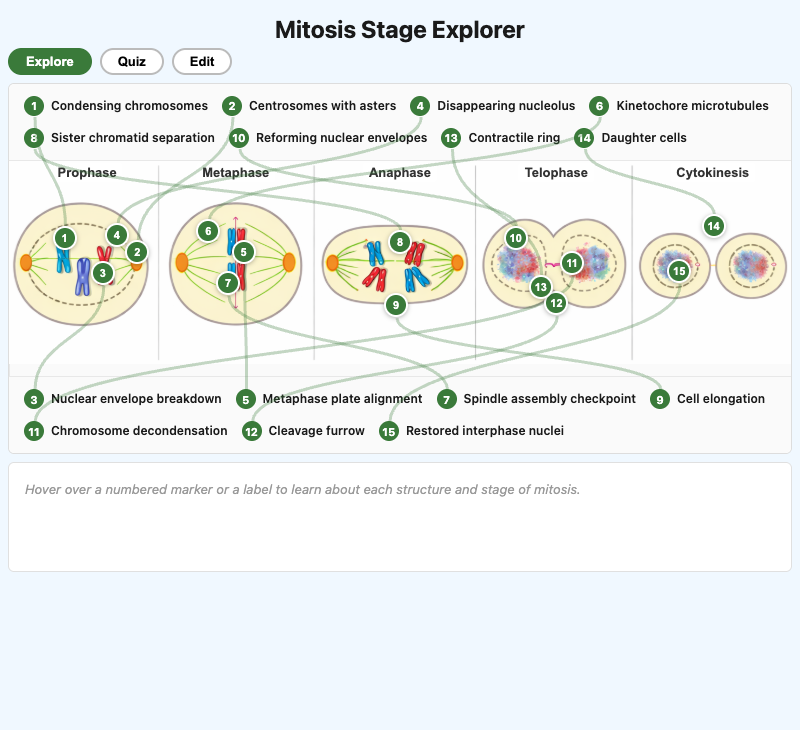 Mitosis Stage Explorer

Explore Quiz Edit

1 Condensing chromosomes
2 Centrosomes with asters
4 Disappearing nucleolus
6 Kinetochore microtubules
8 Sister chromatid separation
10 Reforming nuclear envelopes
13 Contractile ring
14 Daughter cells

Prophase
Metaphase
Anaphase
Telophase
Cytokinesis

1 4 2 3 6 5 7 8 9 10 11 13 12 14 15

3 Nuclear envelope breakdown
5 Metaphase plate alignment
7 Spindle assembly checkpoint
9 Cell elongation
11 Chromosome decondensation
12 Cleavage furrow
15 Restored interphase nuclei

Hover over a numbered marker or a label to learn about each structure and stage of mitosis.